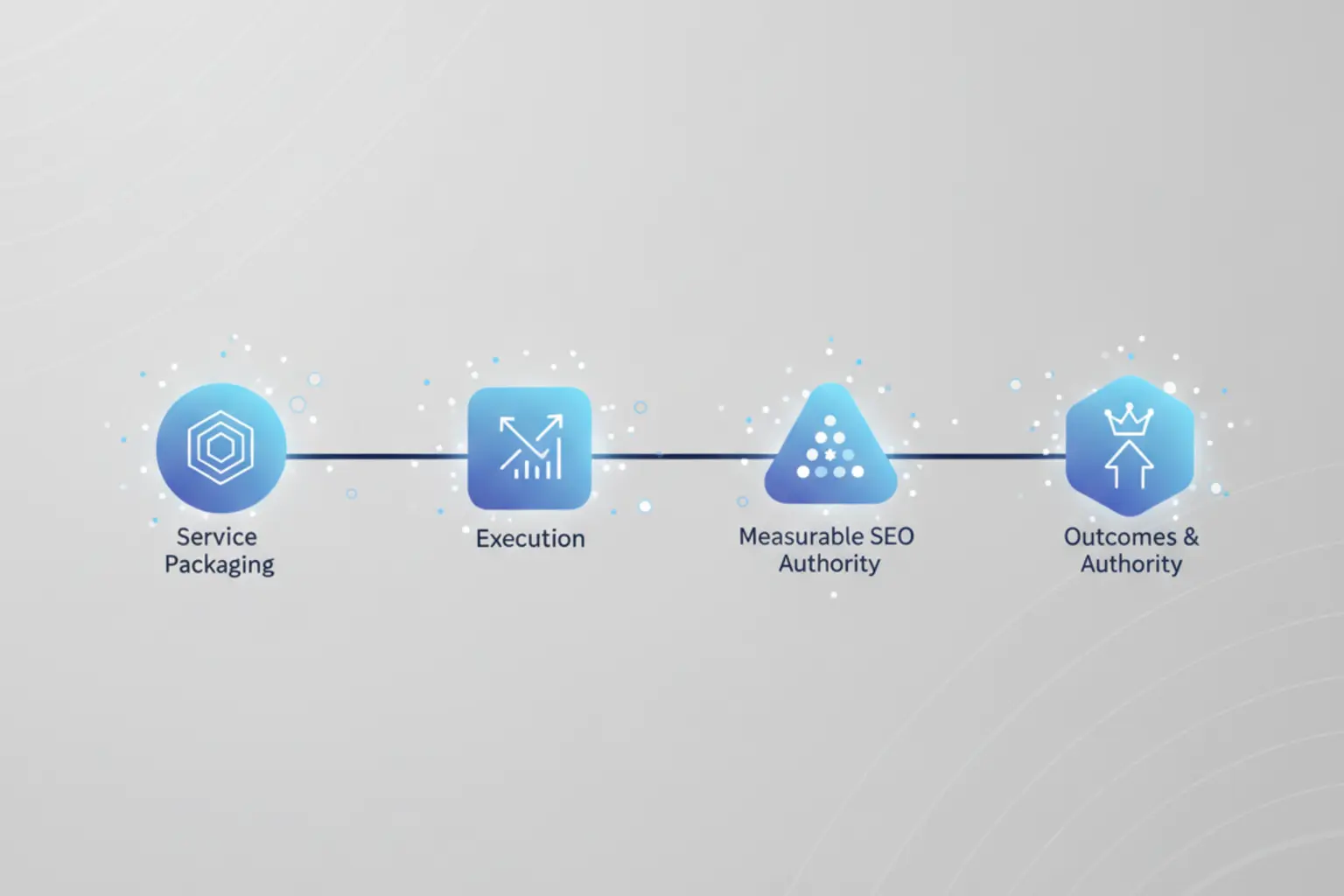 Service Packaging

Execution

Measurable SEO Authority

Outcomes & Authority